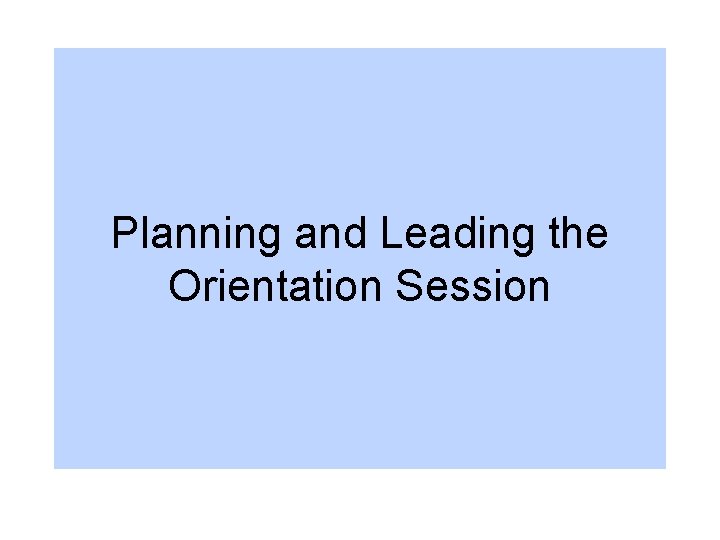 Planning and Leading the Orientation Session